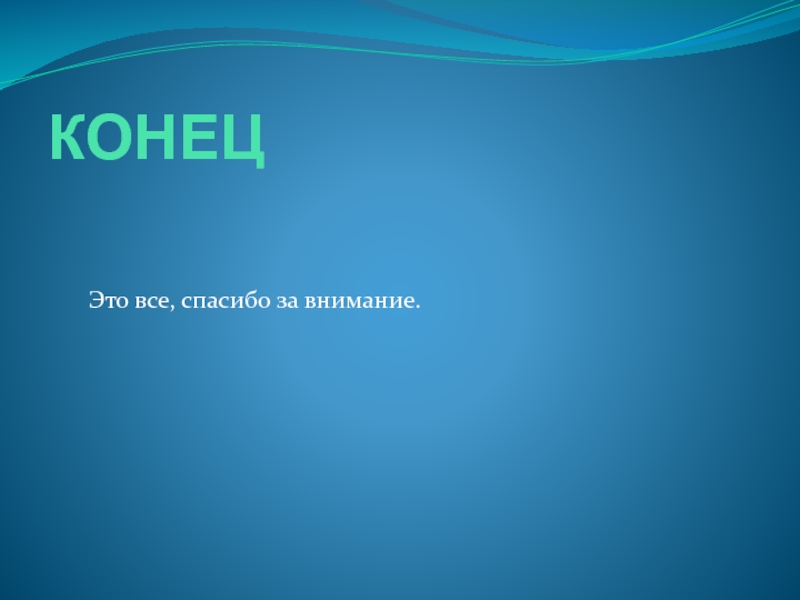 КОНЕЦ

Это все, спасибо за внимание.